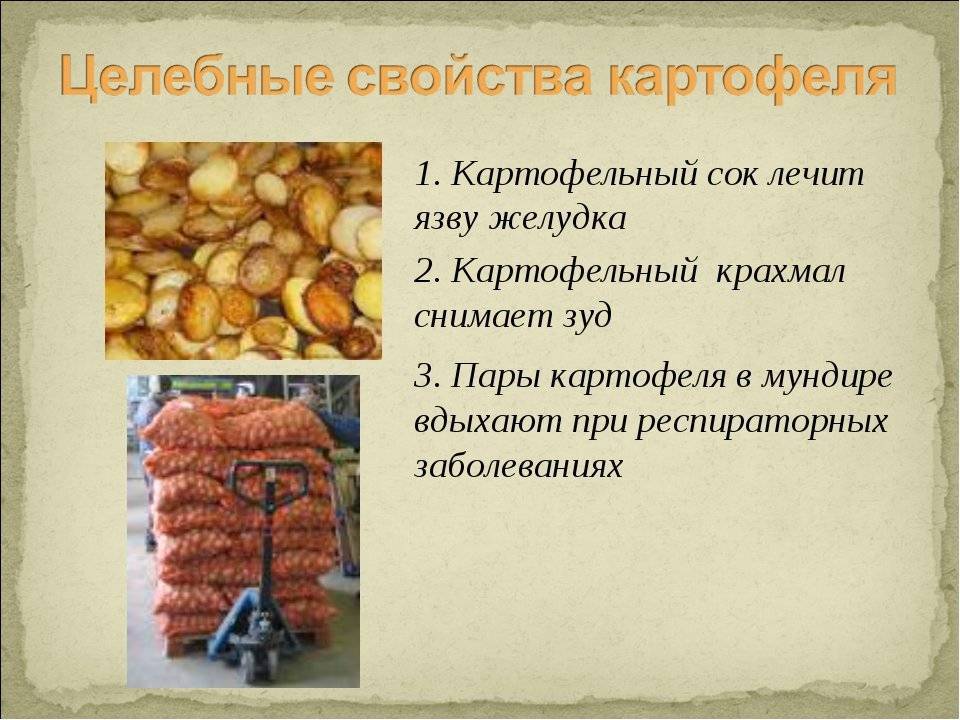 Целебные свойства картофеля

1. Картофельный сок лечит язву желудка

2. Картофельный крахмал снимает зуд

3. Пары картофеля в мундире вдыхают при респираторных заболеваниях